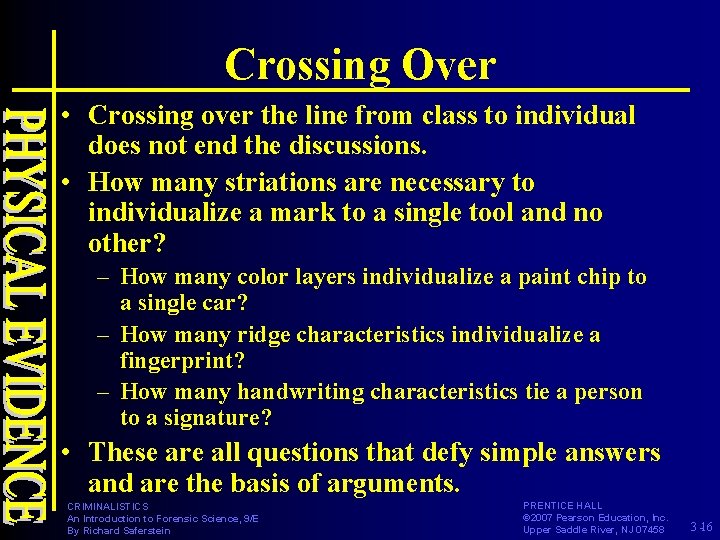 PHYSICAL EVIDENCE

Crossing Over

• Crossing over the line from class to individual does not end the discussions.
• How many striations are necessary to individualize a mark to a single tool and no other?
– How many color layers individualize a paint chip to a single car?
– How many ridge characteristics individualize a fingerprint?
– How many handwriting characteristics tie a person to a signature?
• These are all questions that defy simple answers and are the basis of arguments.

CRIMINALISTICS
An Introduction to Forensic Science, 9/E
By Richard Saferstein

PRENTICE HALL
©2007 Pearson Education, Inc.
Upper Saddle River, NJ 07458

3-16